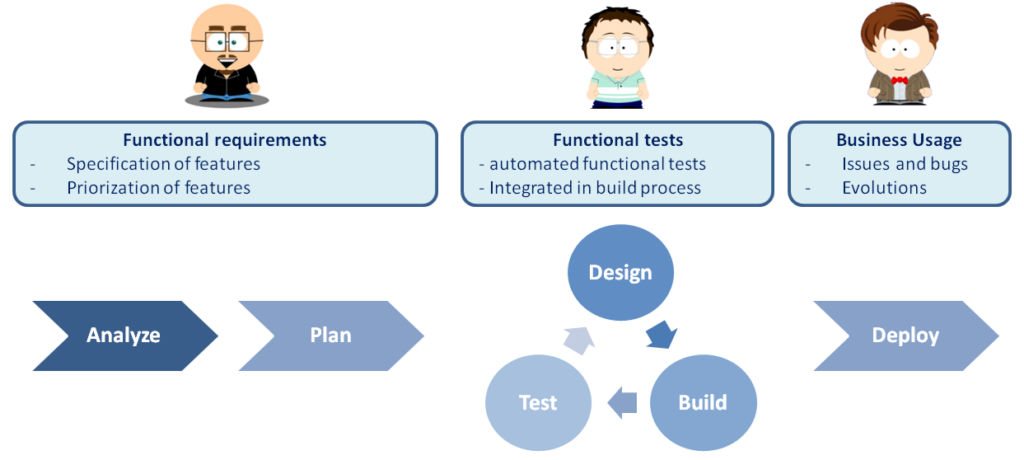 Functional requirements
- Specification of features
- Priorization of features

Functional tests
- automated functional tests
- Integrated in build process

Business Usage
- Issues and bugs
- Evolutions

Analyze

Plan

Design

Build

Test

Deploy